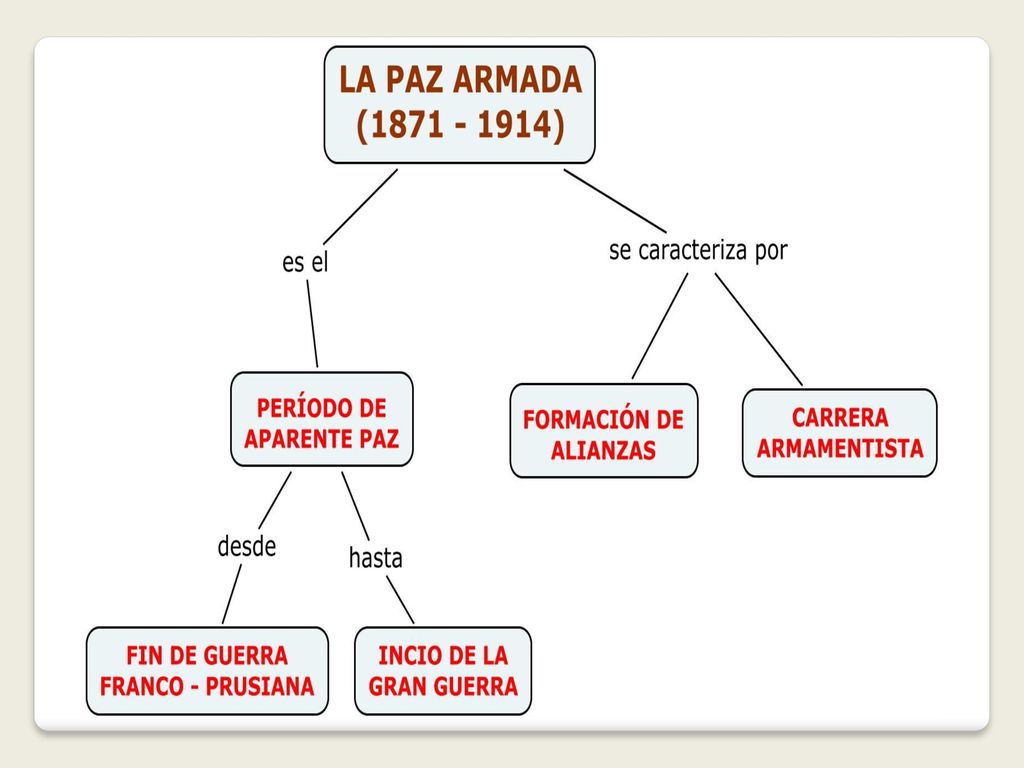 LA PAZ ARMADA
(1871 - 1914)

es el

se caracteriza por

PERÍODO DE APARENTE PAZ

FORMACIÓN DE ALIANZAS

CARRERA ARMAMENTISTA

desde

hasta

FIN DE GUERRA FRANCO - PRUSIANA

INCIO DE LA GRAN GUERRA